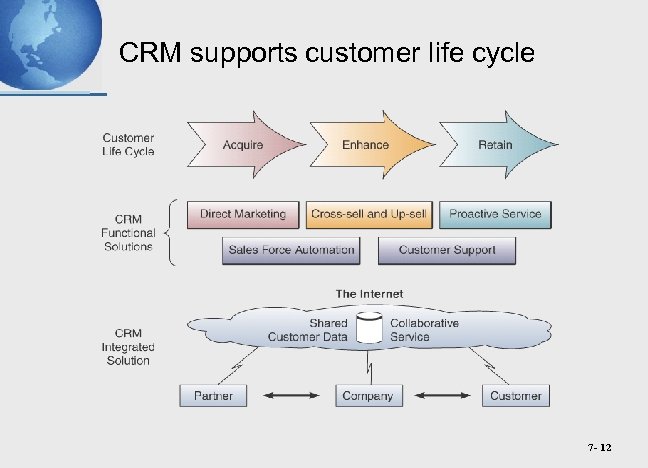 CRM supports customer life cycle

Customer Life Cycle

Acquire

Enhance

Retain

CRM Functional Solutions

Direct Marketing

Cross-sell and Up-sell

Proactive Service

Sales Force Automation

Customer Support

The Internet

CRM Integrated Solution

Shared Customer Data

Collaborative Service

Partner

Company

Customer

7- 12